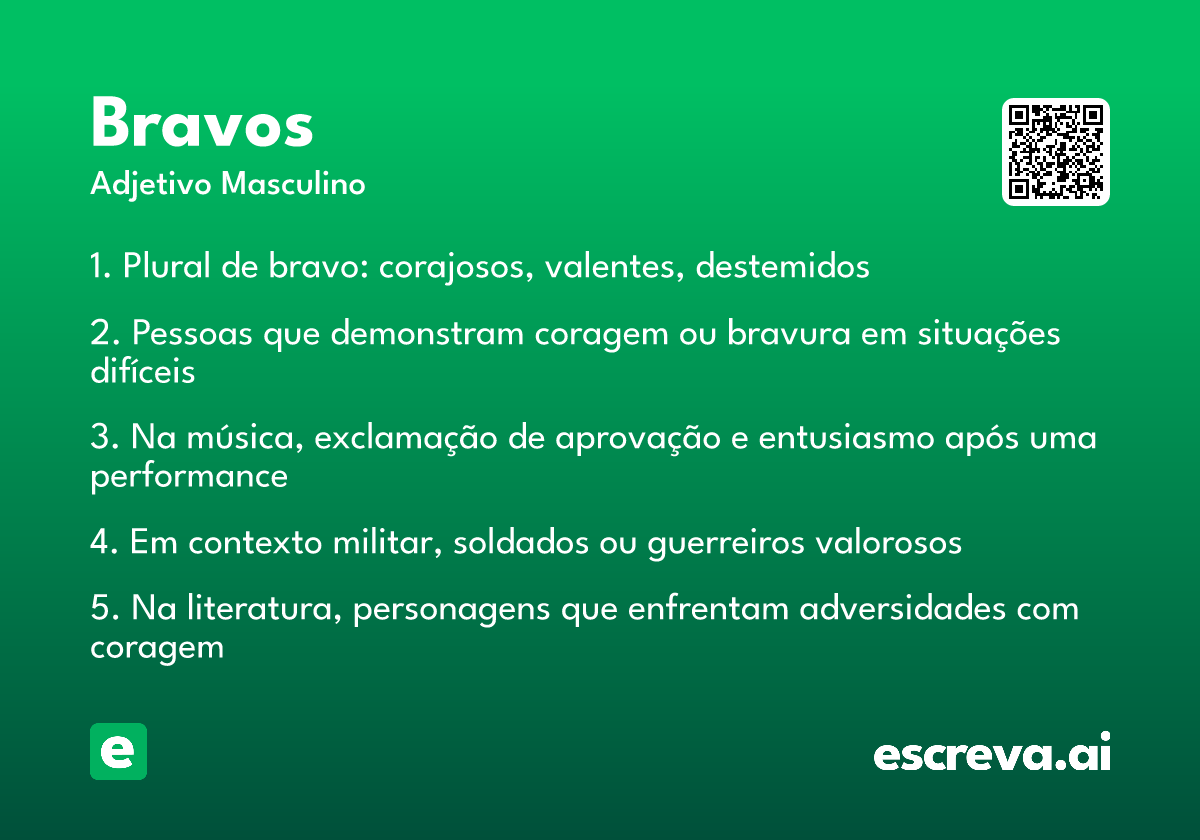 Bravos
Adjetivo Masculino

1. Plural de bravo: corajosos, valentes, destemidos

2. Pessoas que demonstram coragem ou bravura em situações difíceis

3. Na música, exclamação de aprovação e entusiasmo após uma performance

4. Em contexto militar, soldados ou guerreiros valorosos

5. Na literatura, personagens que enfrentam adversidades com coragem

e

escreva.ai